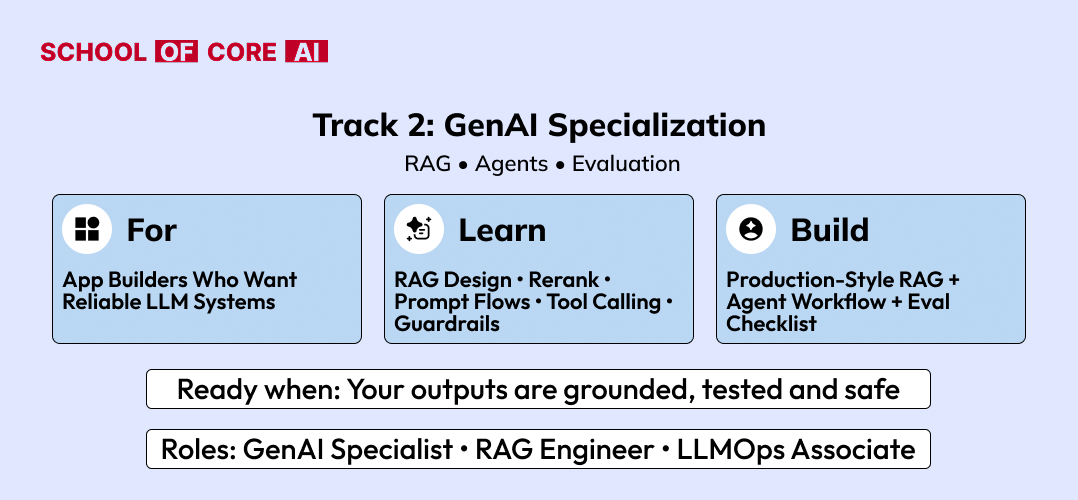 SCHOOL OF CORE AI

Track 2: GenAI Specialization

RAG • Agents • Evaluation

For

App Builders Who Want Reliable LLM Systems

Learn

RAG Design • Rerank • Prompt Flows • Tool Calling • Guardrails

Build

Production-Style RAG + Agent Workflow + Eval Checklist

Ready when: Your outputs are grounded, tested and safe

Roles: GenAI Specialist • RAG Engineer • LLMOps Associate